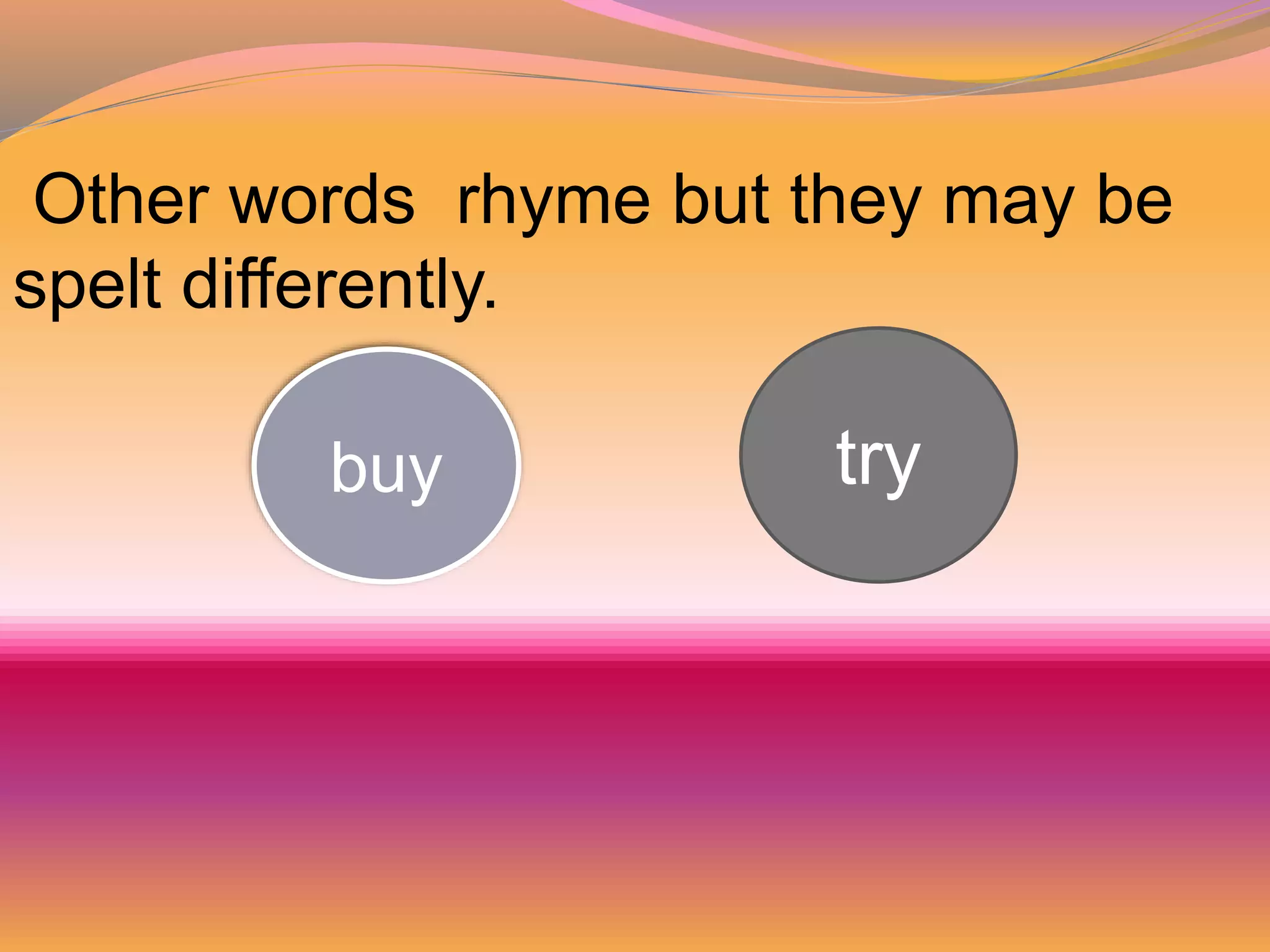 Other words rhyme but they may be spelt differently.

buy

try